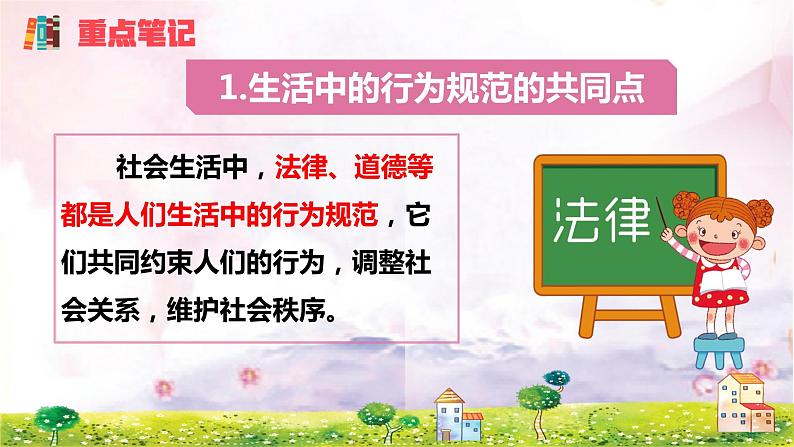 重点笔记

1.生活中的行为规范的共同点

社会生活中，法律、道德等都是人们生活中的行为规范，它们共同约束人们的行为，调整社会关系，维护社会秩序。

法律